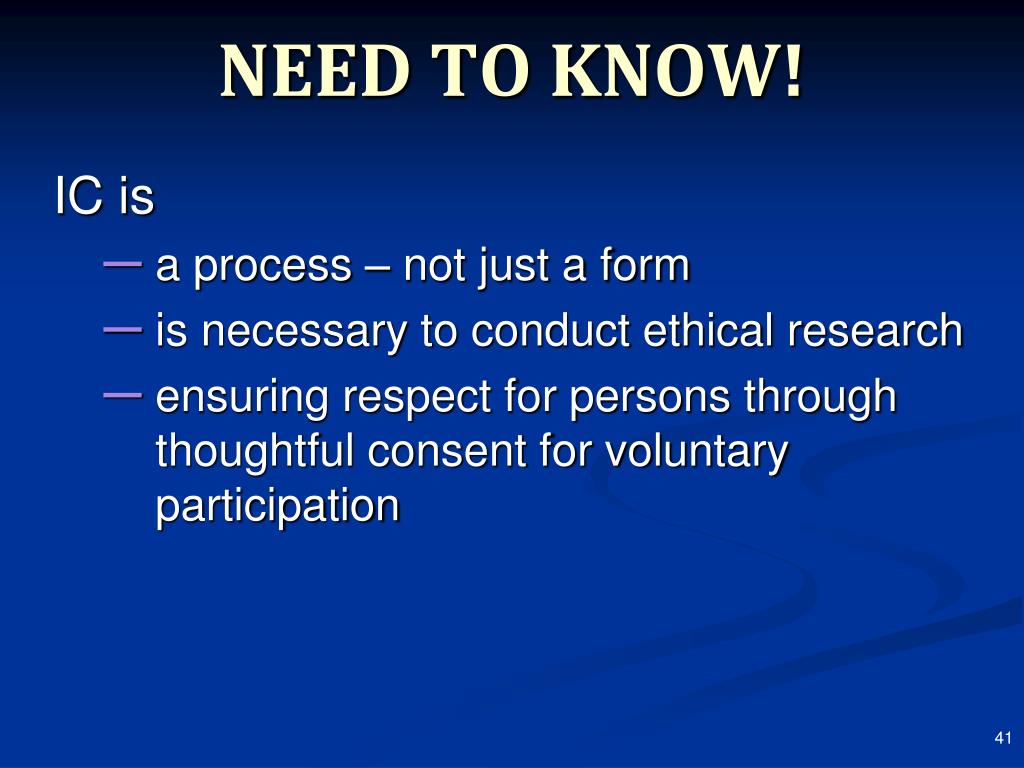 NEED TO KNOW!

IC is

– a process – not just a form
– is necessary to conduct ethical research
– ensuring respect for persons through thoughtful consent for voluntary participation

41